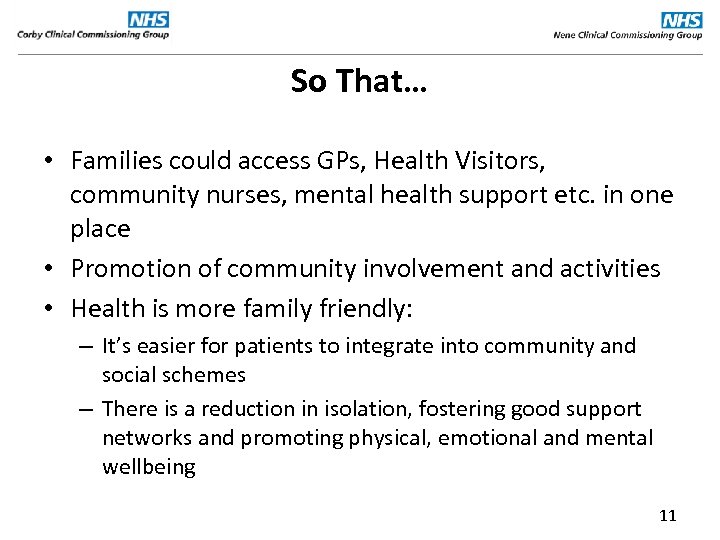 NHS
Corby Clinical Commissioning Group

NHS
Nene Clinical Commissioning Group

So That…

• Families could access GPs, Health Visitors, community nurses, mental health support etc. in one place
• Promotion of community involvement and activities
• Health is more family friendly:
– It's easier for patients to integrate into community and social schemes
– There is a reduction in isolation, fostering good support networks and promoting physical, emotional and mental wellbeing

11